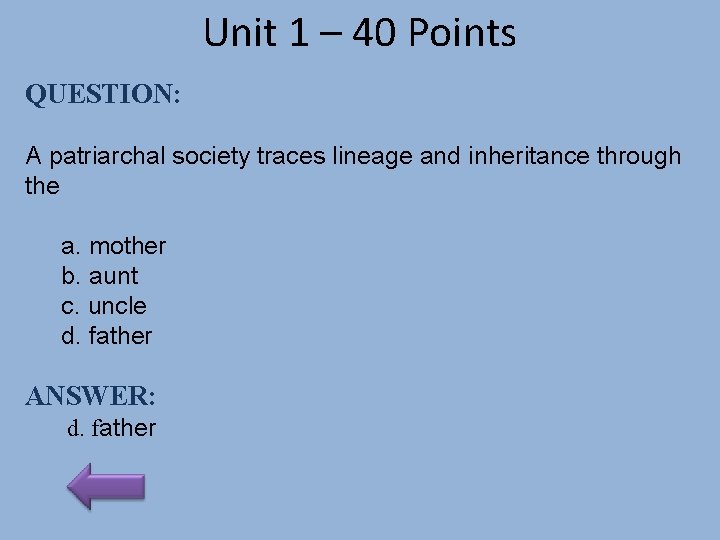 Unit 1 – 40 Points

QUESTION:

A patriarchal society traces lineage and inheritance through the

a. mother
b. aunt
c. uncle
d. father

ANSWER:
d. father